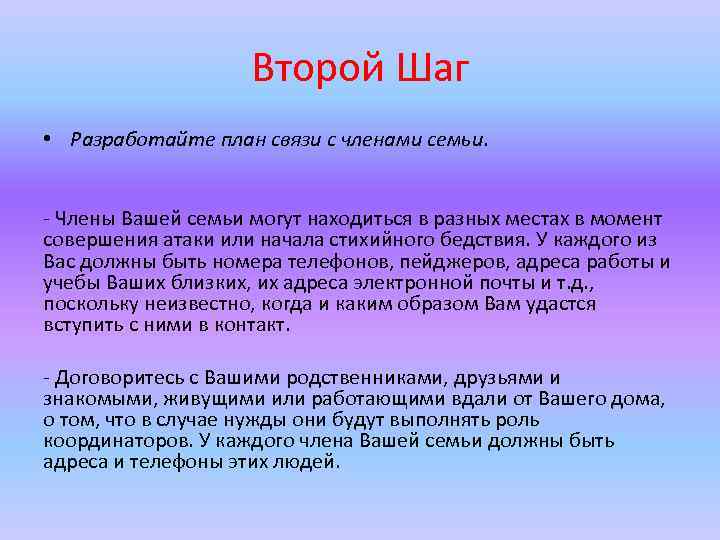 Второй Шаг

• Разработайте план связи с членами семьи.

- Члены Вашей семьи могут находиться в разных местах в момент совершения атаки или начала стихийного бедствия. У каждого из Вас должны быть номера телефонов, пейджеров, адреса работы и учебы Ваших близких, их адреса электронной почты и т.д., поскольку неизвестно, когда и каким образом Вам удастся вступить с ними в контакт.

- Договоритесь с Вашими родственниками, друзьями и знакомыми, живущими или работающими вдали от Вашего дома, о том, что в случае нужды они будут выполнять роль координаторов. У каждого члена Вашей семьи должны быть адреса и телефоны этих людей.